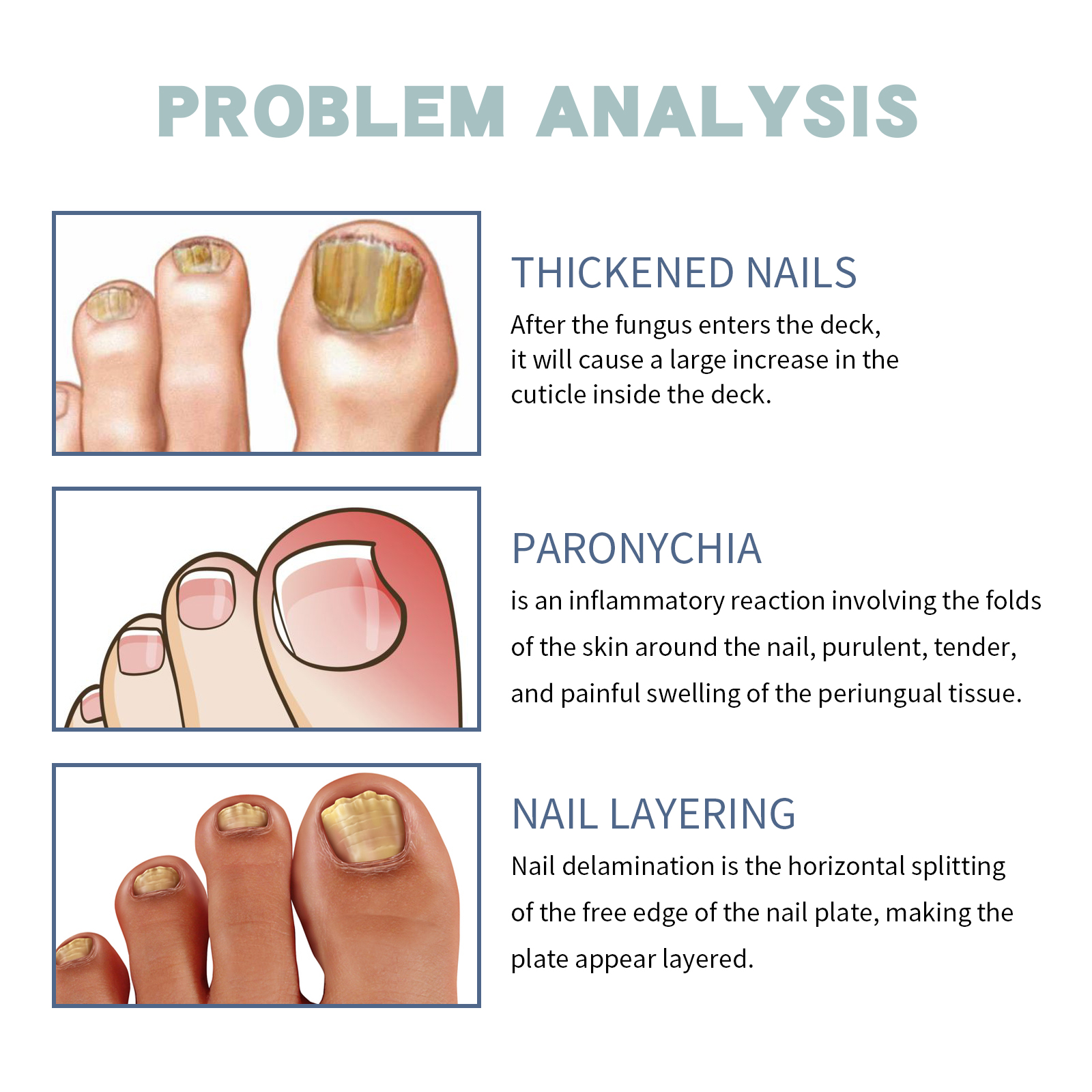 PROBLEM ANALYSIS

THICKENED NAILS

After the fungus enters the deck, it will cause a large increase in the cuticle inside the deck.

PARONYCHIA

is an inflammatory reaction involving the folds of the skin around the nail, purulent, tender, and painful swelling of the periungual tissue.

NAIL LAYERING

Nail delamination is the horizontal splitting of the free edge of the nail plate, making the plate appear layered.